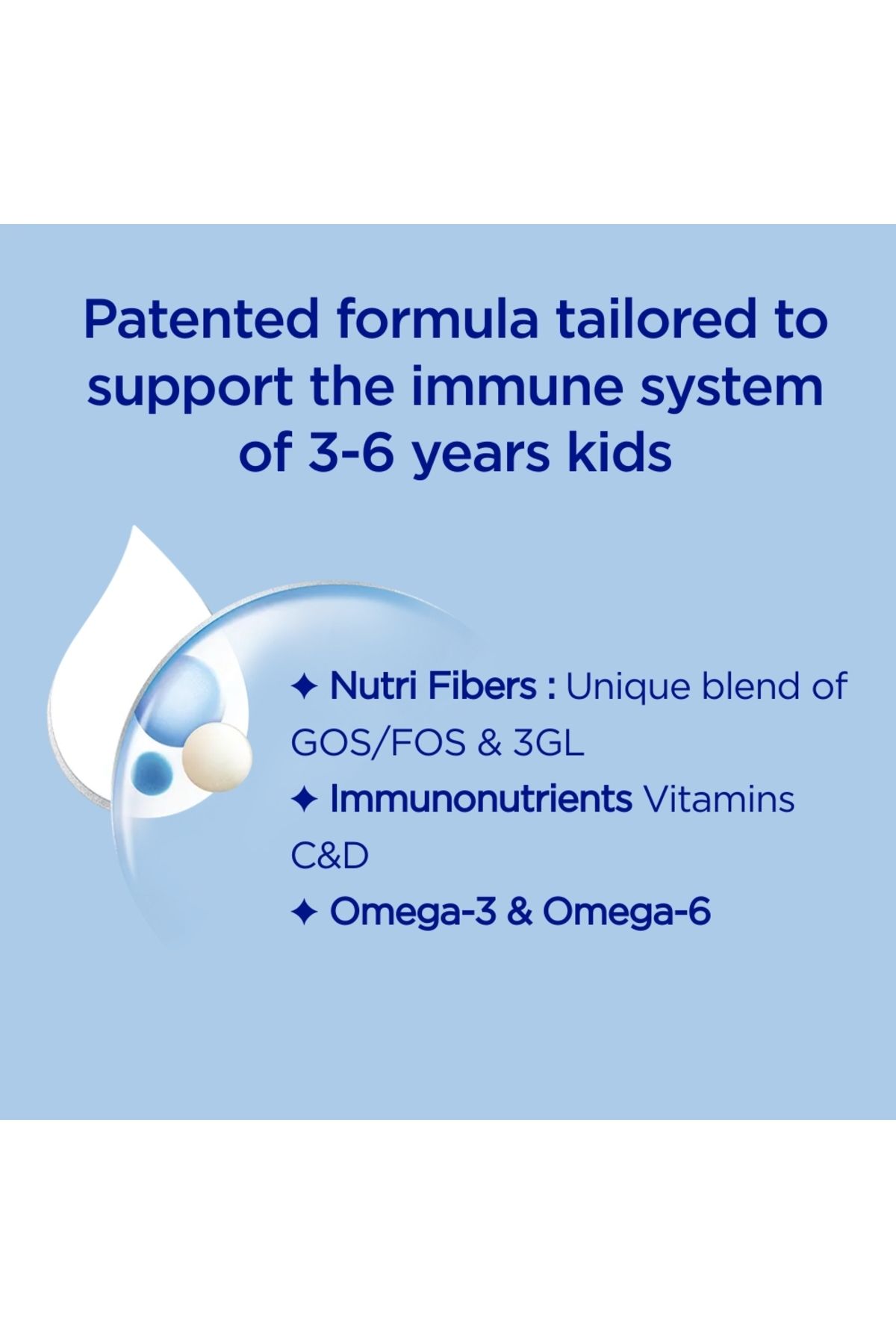 Patented formula tailored to support the immune system of 3-6 years kids

✦ Nutri Fibers : Unique blend of GOS/FOS & 3GL

✦ Immunonutrients Vitamins C&D

✦ Omega-3 & Omega-6